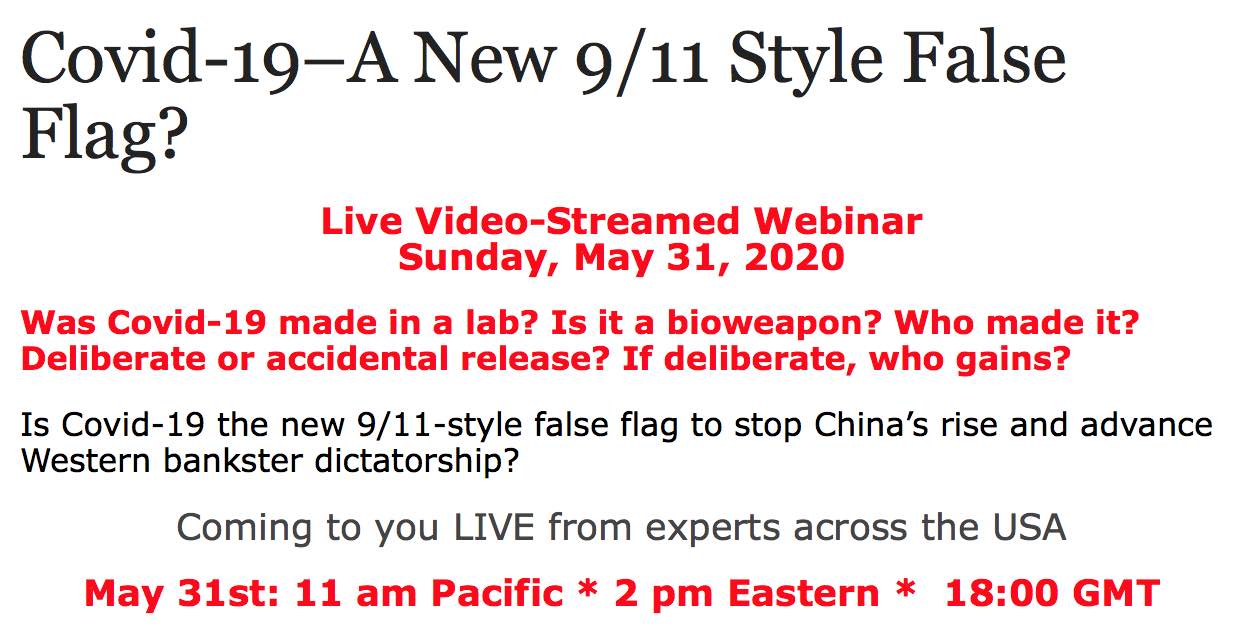 Covid-19–A New 9/11 Style False Flag?

Live Video-Streamed Webinar
Sunday, May 31, 2020

Was Covid-19 made in a lab? Is it a bioweapon? Who made it? Deliberate or accidental release? If deliberate, who gains?

Is Covid-19 the new 9/11-style false flag to stop China's rise and advance Western bankster dictatorship?

Coming to you LIVE from experts across the USA

May 31st: 11 am Pacific * 2 pm Eastern * 18:00 GMT